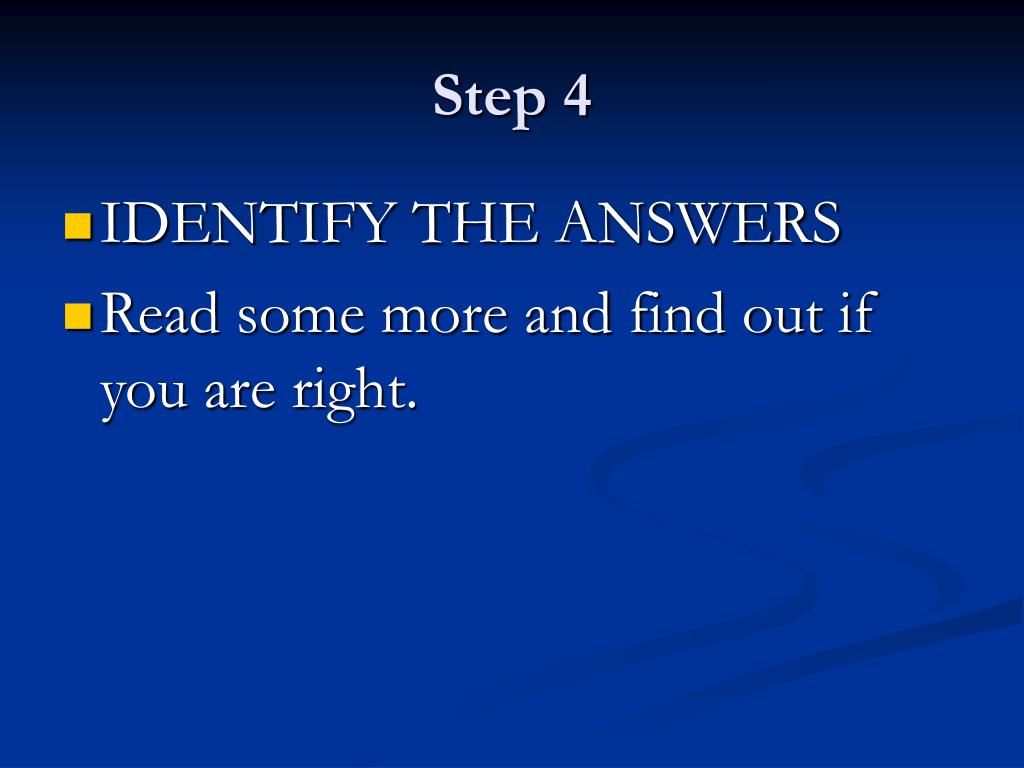 Step 4

IDENTIFY THE ANSWERS

Read some more and find out if you are right.